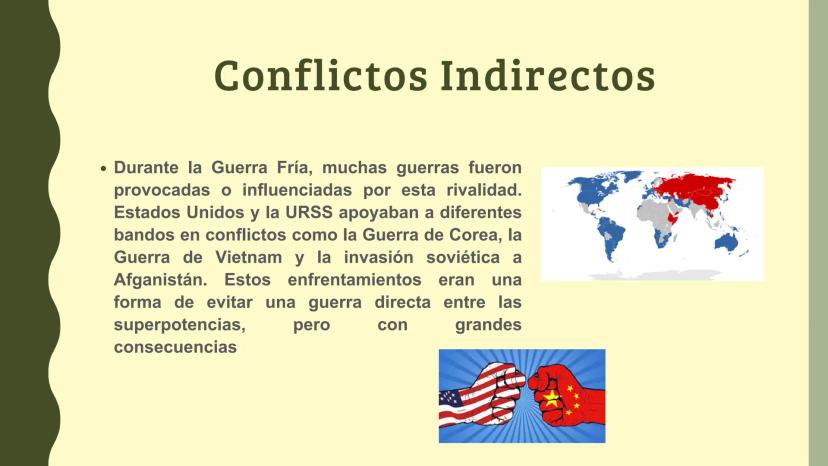 Conflictos Indirectos

• Durante la Guerra Fría, muchas guerras fueron provocadas o influenciadas por esta rivalidad. Estados Unidos y la URSS apoyaban a diferentes bandos en conflictos como la Guerra de Corea, la Guerra de Vietnam y la invasión soviética a Afganistán. Estos enfrentamientos eran una forma de evitar una guerra directa entre las superpotencias, pero con grandes consecuencias